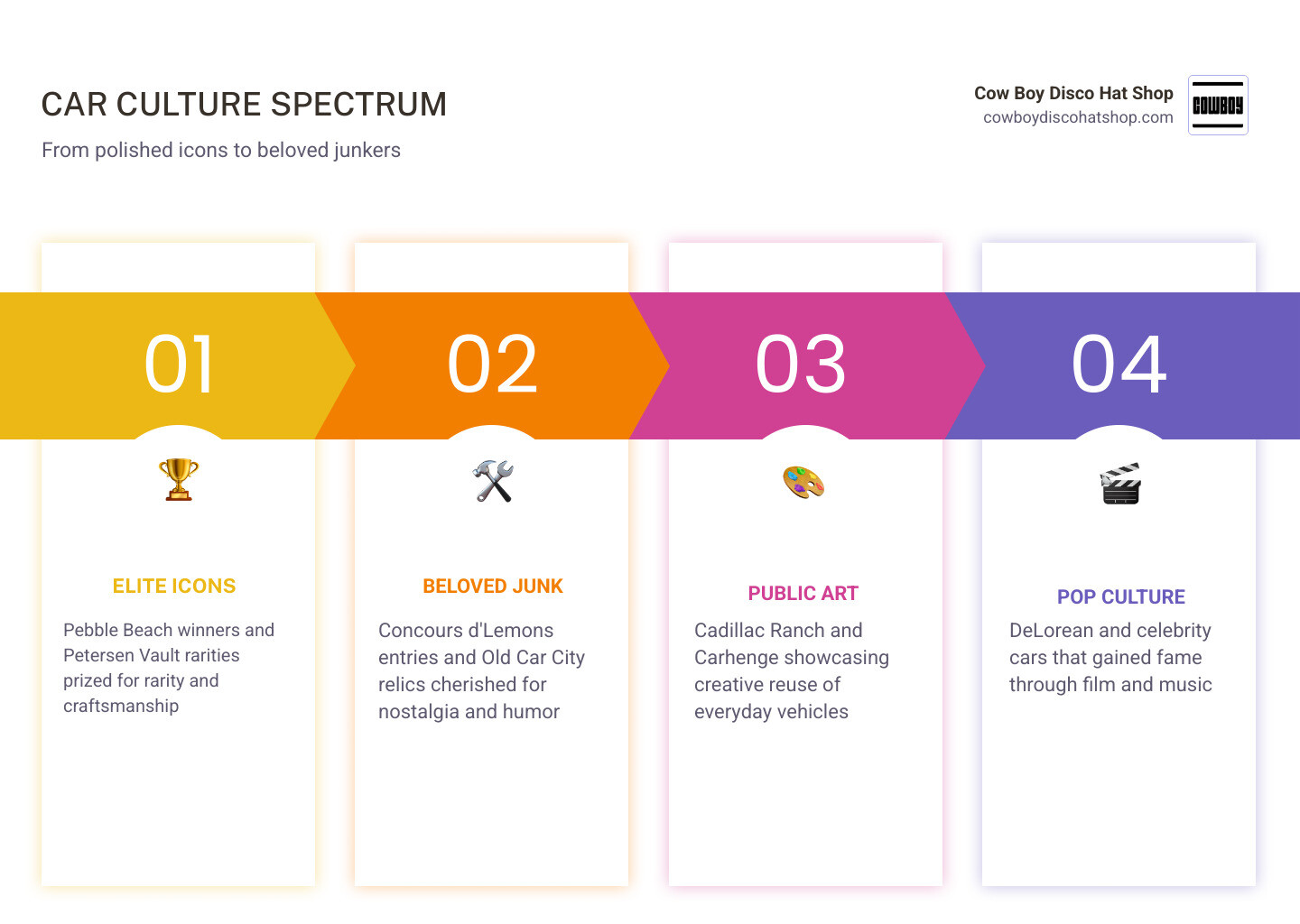 CAR CULTURE SPECTRUM

From polished icons to beloved junkers

Cow Boy Disco Hat Shop
cowboydiscohatshop.com

COWBOY

01

ELITE ICONS

Pebble Beach winners and Petersen Vault rarities prized for rarity and craftsmanship

02

BELOVED JUNK

Concours d'Lemons entries and Old Car City relics cherished for nostalgia and humor

03

PUBLIC ART

Cadillac Ranch and Carhenge showcasing creative reuse of everyday vehicles

04

POP CULTURE

DeLorean and celebrity cars that gained fame through film and music